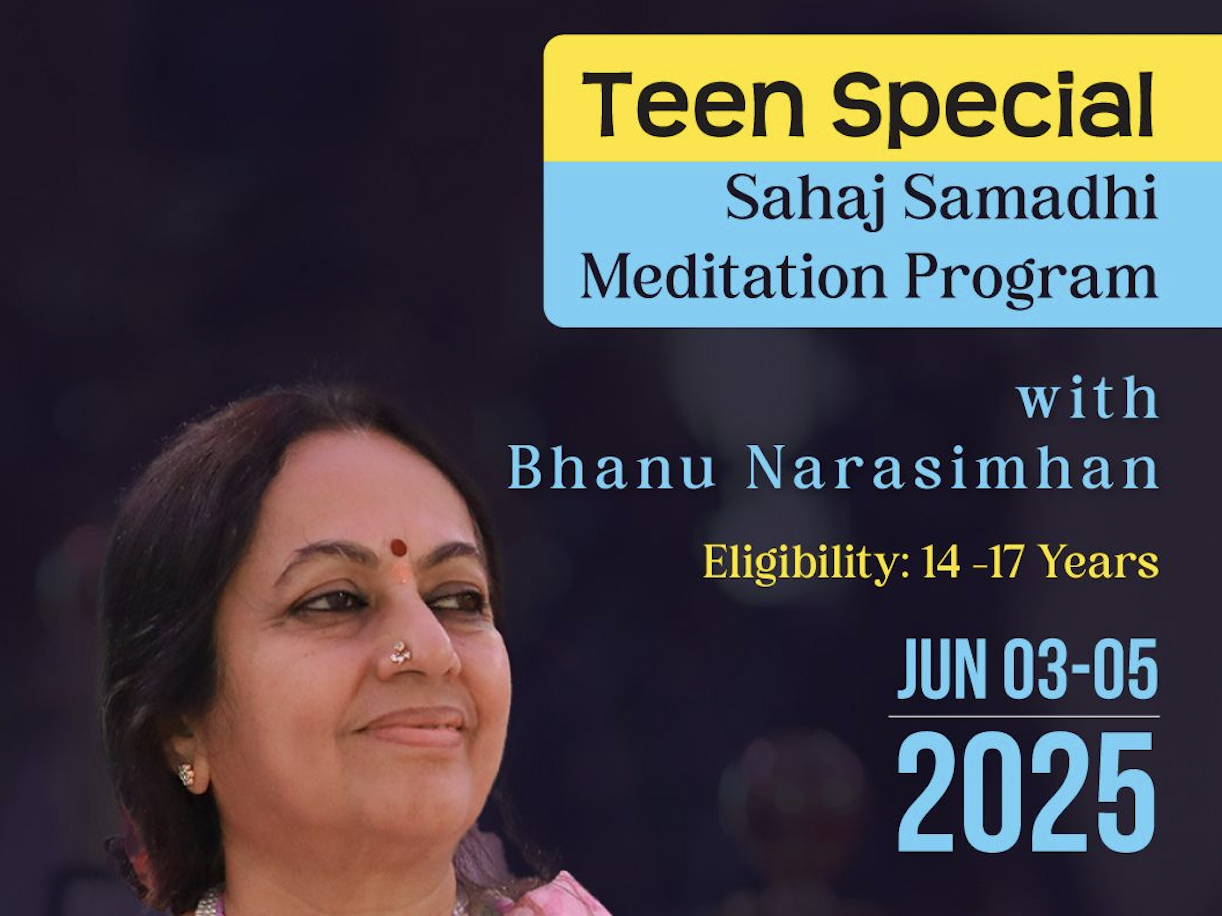 Teen Special
Sahaj Samadhi Meditation Program

with Bhanu Narasimhan

Eligibility: 14 -17 Years

JUN 03-05
2025